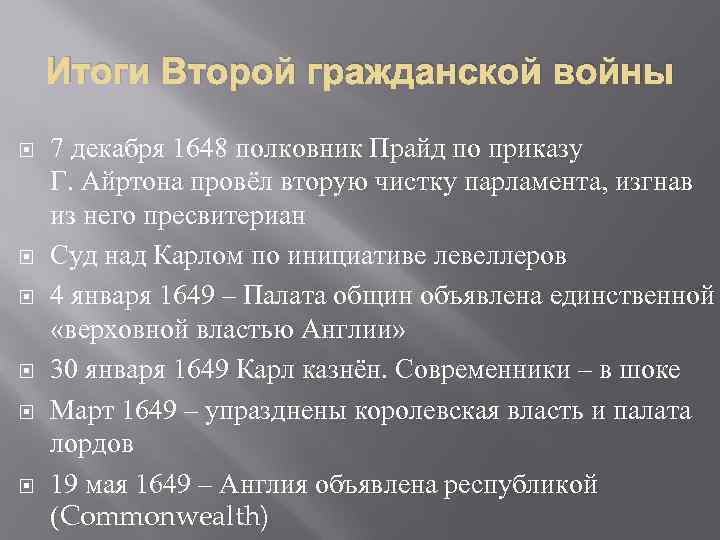 Итоги Второй гражданской войны

7 декабря 1648 полковник Прайд по приказу Г. Айртона провёл вторую чистку парламента, изгнав из него пресвитериан

Суд над Карлом по инициативе левеллеров

4 января 1649 – Палата общин объявлена единственной «верховной властью Англии»

30 января 1649 Карл казнён. Современники – в шоке

Март 1649 – упразднены королевская власть и палата лордов

19 мая 1649 – Англия объявлена республикой (Commonwealth)